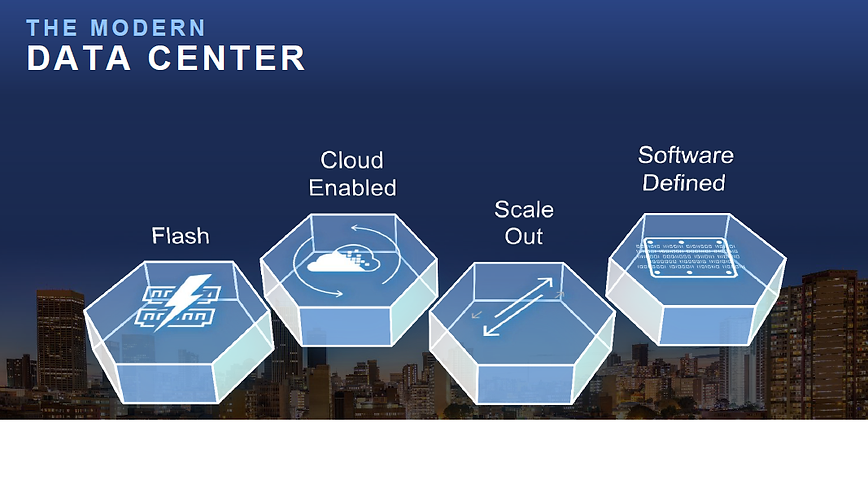 THE MODERN
DATA CENTER

Flash

Cloud Enabled

Scale Out

Software Defined